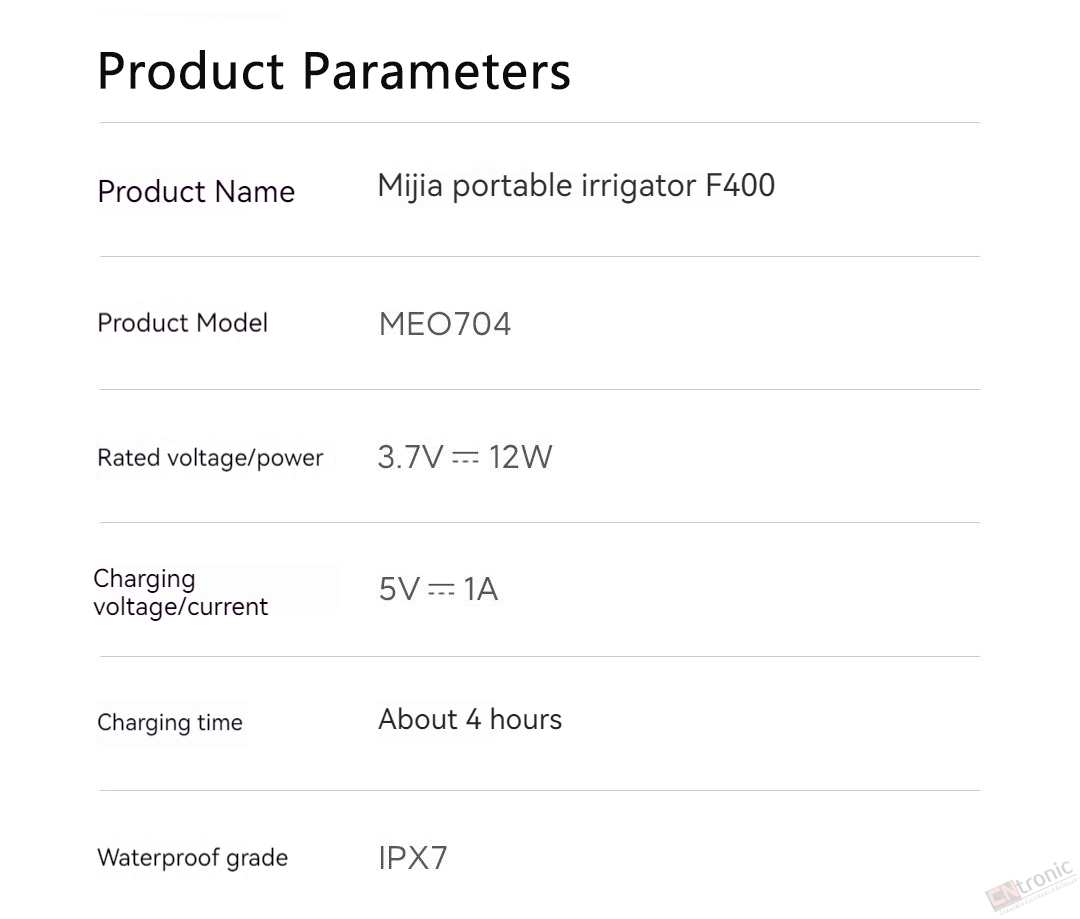 Product Parameters

| Product Name | Mijia portable irrigator F400 |
|---|---|
| Product Model | MEO704 |
| Rated voltage/power | 3.7V ⎓ 12W |
| Charging voltage/current | 5V ⎓ 1A |
| Charging time | About 4 hours |
| Waterproof grade | IPX7 |

CNtronic